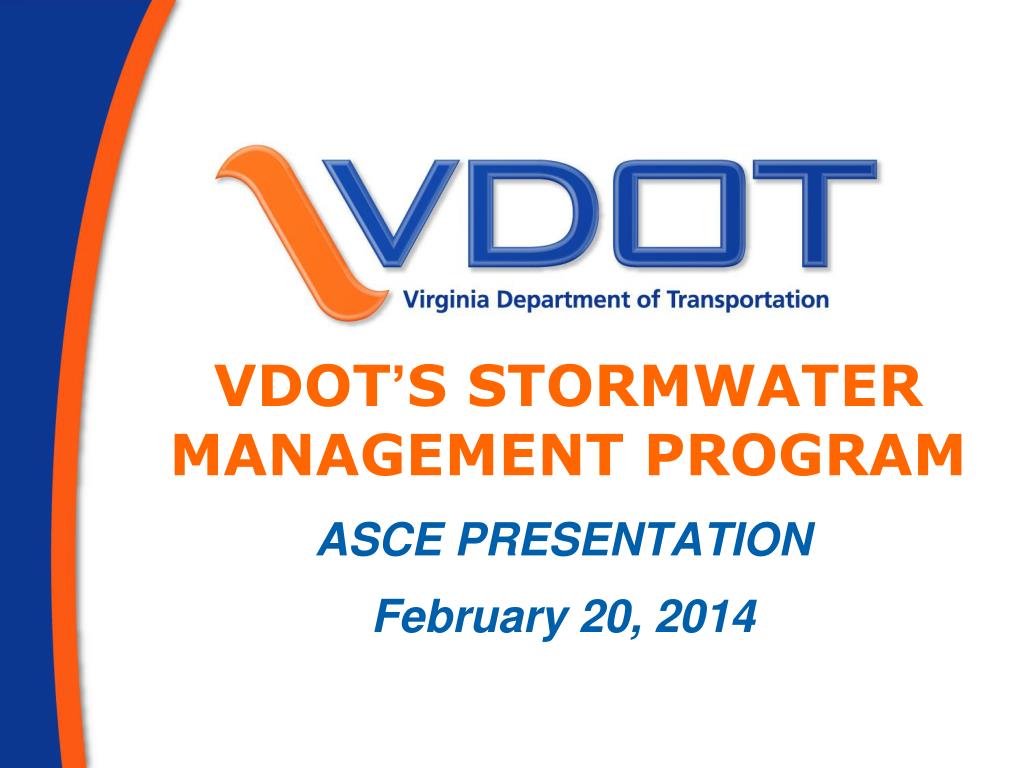 VDOT

Virginia Department of Transportation

VDOT'S STORMWATER MANAGEMENT PROGRAM

ASCE PRESENTATION

February 20, 2014